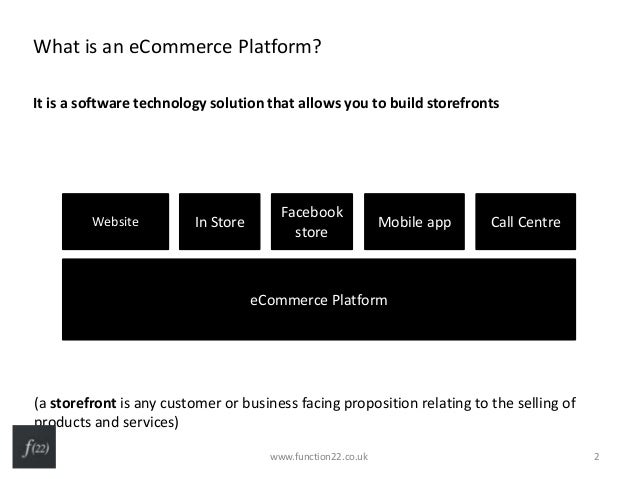 What is an eCommerce Platform?

It is a software technology solution that allows you to build storefronts

Website

In Store

Facebook store

Mobile app

Call Centre

eCommerce Platform

(a storefront is any customer or business facing proposition relating to the selling of products and services)

f(22)

www.function22.co.uk

2